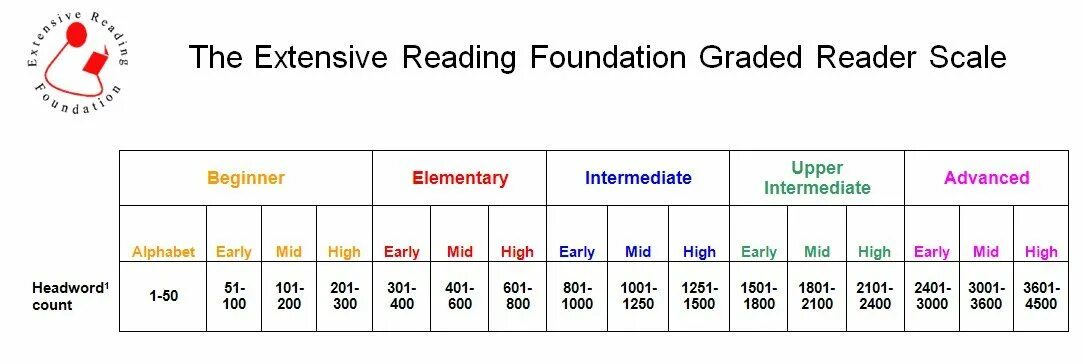 Extensive Reading Foundation

The Extensive Reading Foundation Graded Reader Scale

| | Beginner | | | | Elementary | | | Intermediate | | | Upper Intermediate | | | Advanced | | |
|---|---|---|---|---|---|---|---|---|---|---|---|---|---|---|---|---|
| | Alphabet | Early | Mid | High | Early | Mid | High | Early | Mid | High | Early | Mid | High | Early | Mid | High |
| Headword$^1$ count | 1-50 | 51-100 | 101-200 | 201-300 | 301-400 | 401-600 | 601-800 | 801-1000 | 1001-1250 | 1251-1500 | 1501-1800 | 1801-2100 | 2101-2400 | 2401-3000 | 3001-3600 | 3601-4500 |